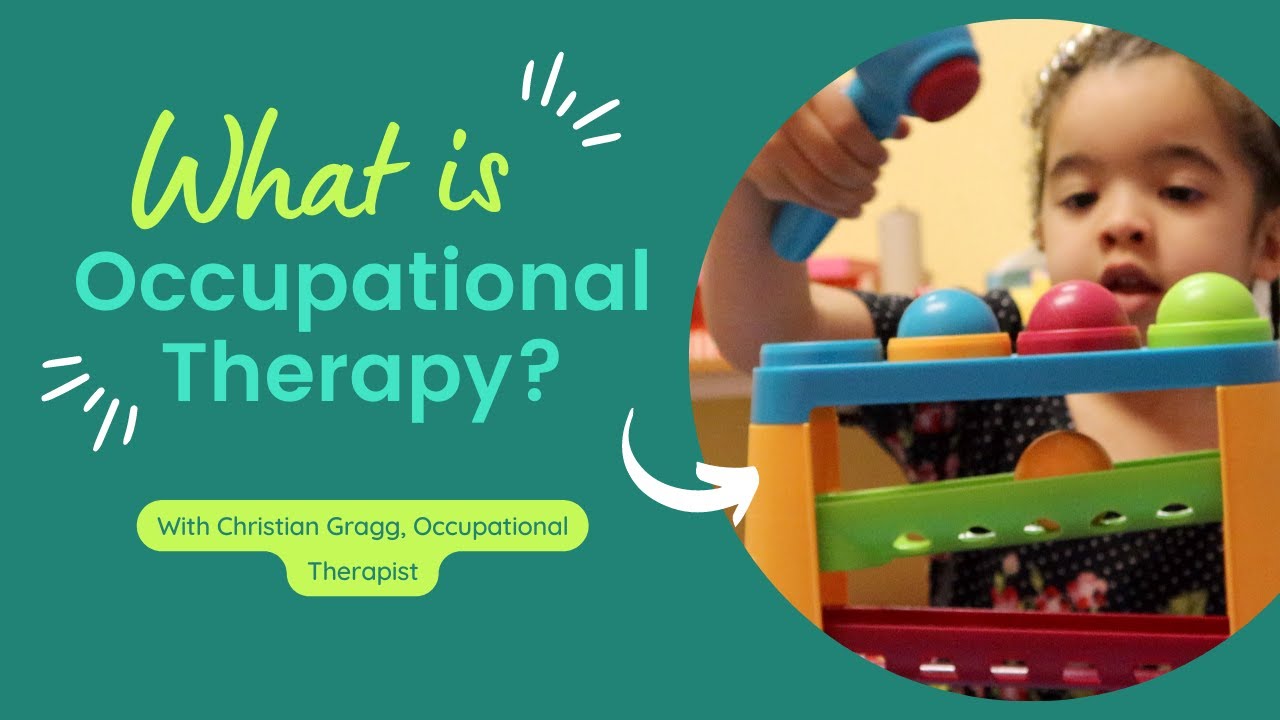 What is
Occupational
Therapy?

With Christian Gragg, Occupational Therapist